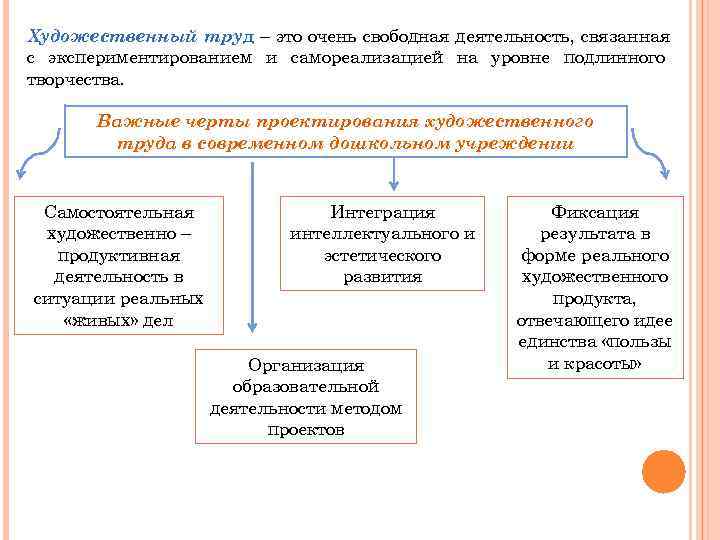 Художественный труд – это очень свободная деятельность, связанная с экспериментированием и самореализацией на уровне подлинного творчества.

Важные черты проектирования художественного труда в современном дошкольном учреждении

Самостоятельная художественно – продуктивная деятельность в ситуации реальных «живых» дел

Интеграция интеллектуального и эстетического развития

Фиксация результата в форме реального художественного продукта, отвечающего идее единства «пользы и красоты»

Организация образовательной деятельности методом проектов